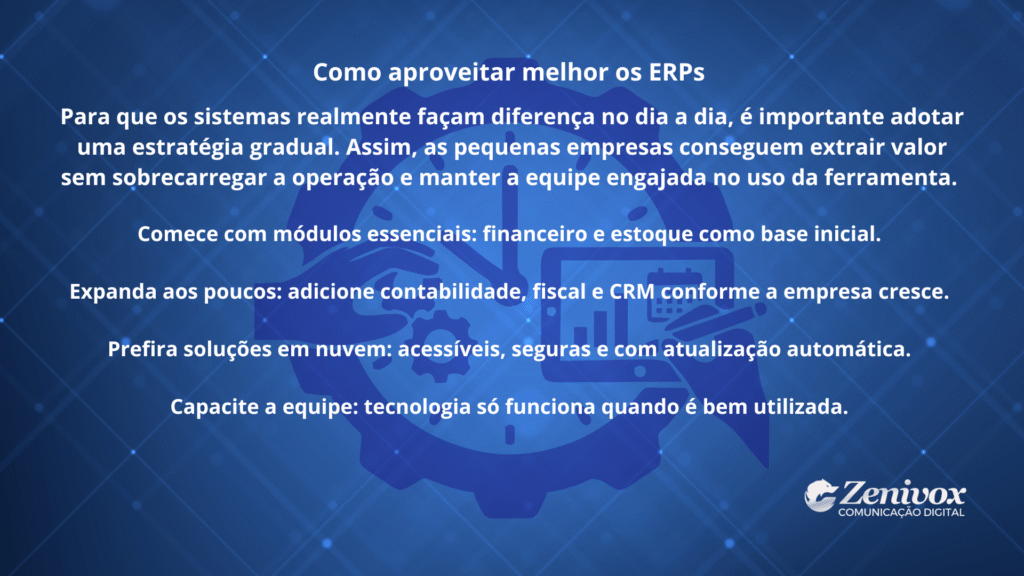 Como aproveitar melhor os ERPs

Para que os sistemas realmente façam diferença no dia a dia, é importante adotar uma estratégia gradual. Assim, as pequenas empresas conseguem extrair valor sem sobrecarregar a operação e manter a equipe engajada no uso da ferramenta.

Comece com módulos essenciais: financeiro e estoque como base inicial.

Expanda aos poucos: adicione contabilidade, fiscal e CRM conforme a empresa cresce.

Prefira soluções em nuvem: acessíveis, seguras e com atualização automática.

Capacite a equipe: tecnologia só funciona quando é bem utilizada.

Zenivox
COMUNICAÇÃO DIGITAL